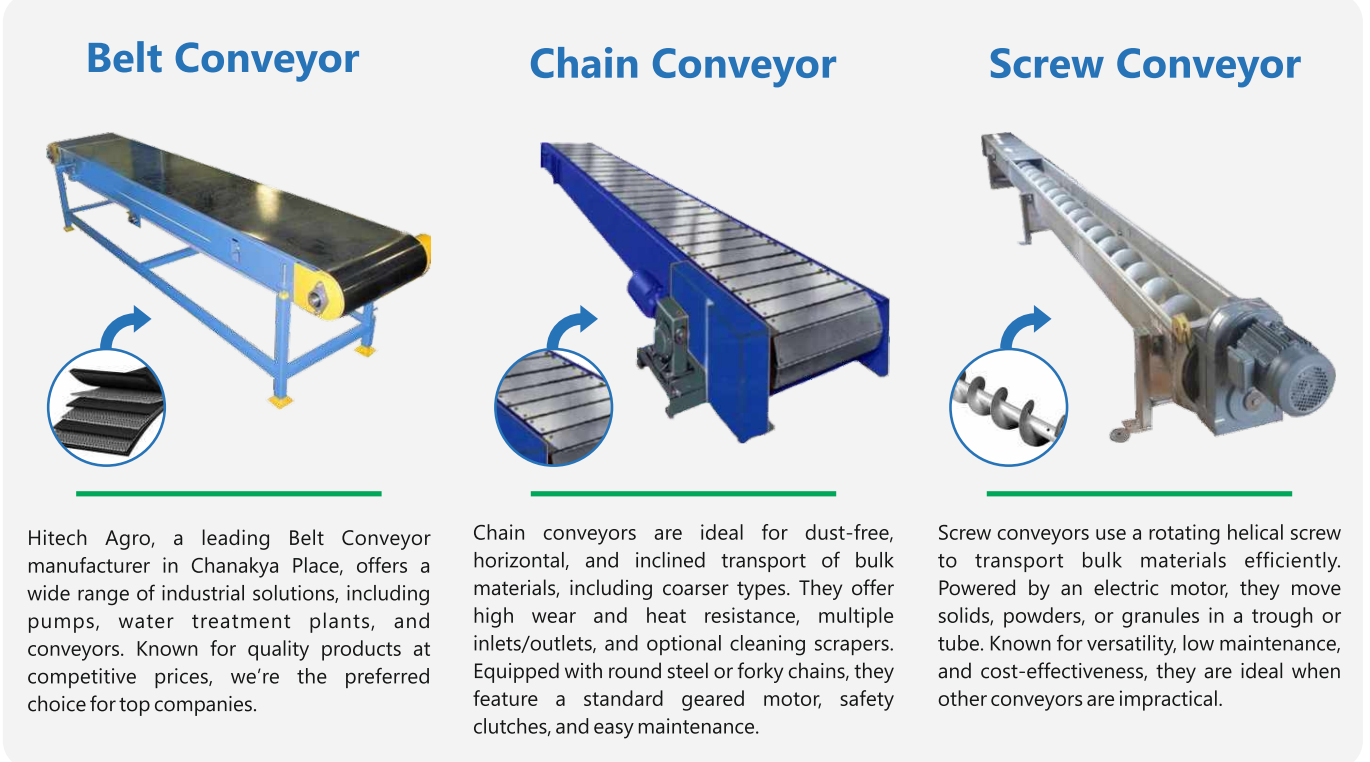 Belt Conveyor

Hitech Agro, a leading Belt Conveyor manufacturer in Chanakya Place, offers a wide range of industrial solutions, including pumps, water treatment plants, and conveyors. Known for quality products at competitive prices, we're the preferred choice for top companies.

Chain Conveyor

Chain conveyors are ideal for dust-free, horizontal, and inclined transport of bulk materials, including coarser types. They offer high wear and heat resistance, multiple inlets/outlets, and optional cleaning scrapers. Equipped with round steel or forky chains, they feature a standard geared motor, safety clutches, and easy maintenance.

Screw Conveyor

Screw conveyors use a rotating helical screw to transport bulk materials efficiently. Powered by an electric motor, they move solids, powders, or granules in a trough or tube. Known for versatility, low maintenance, and cost-effectiveness, they are ideal when other conveyors are impractical.